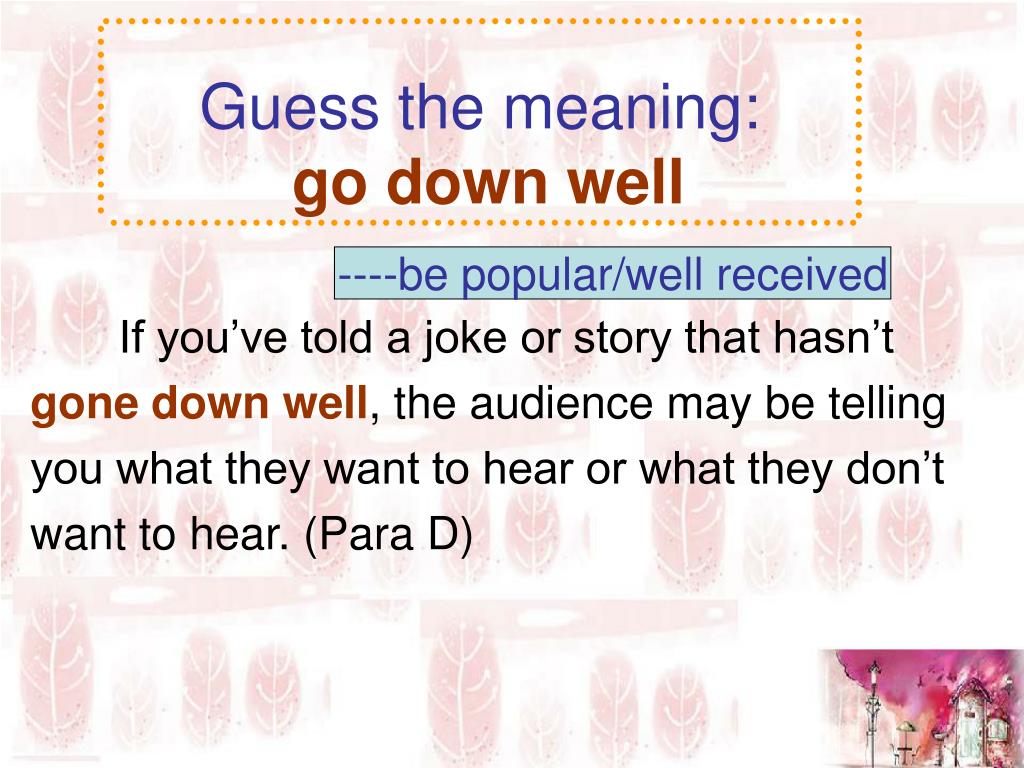 Guess the meaning:
go down well

----be popular/well received

If you’ve told a joke or story that hasn’t gone down well, the audience may be telling you what they want to hear or what they don’t want to hear. (Para D)